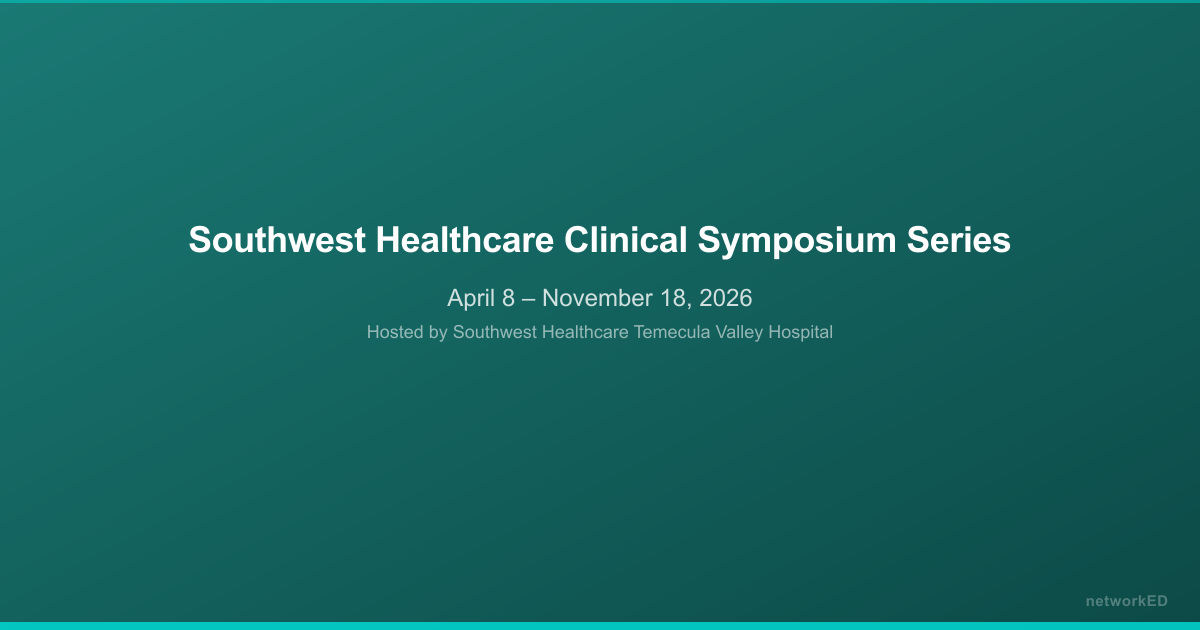 Southwest Healthcare Clinical Symposium Series

April 8 – November 18, 2026

Hosted by Southwest Healthcare Temecula Valley Hospital

networkED